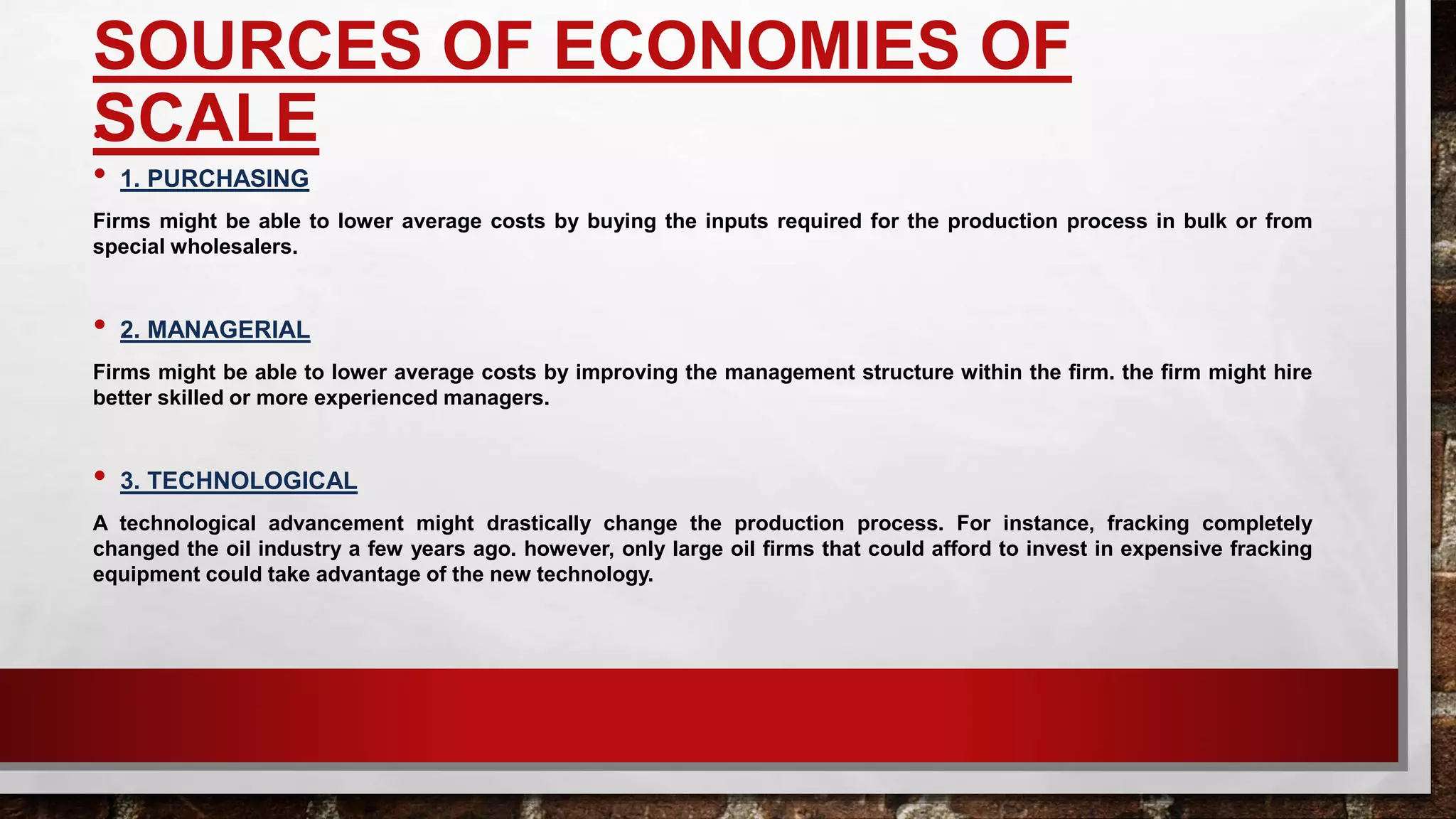 SOURCES OF ECONOMIES OF SCALE

• 1. PURCHASING

Firms might be able to lower average costs by buying the inputs required for the production process in bulk or from special wholesalers.

• 2. MANAGERIAL

Firms might be able to lower average costs by improving the management structure within the firm. the firm might hire better skilled or more experienced managers.

• 3. TECHNOLOGICAL

A technological advancement might drastically change the production process. For instance, fracking completely changed the oil industry a few years ago. however, only large oil firms that could afford to invest in expensive fracking equipment could take advantage of the new technology.